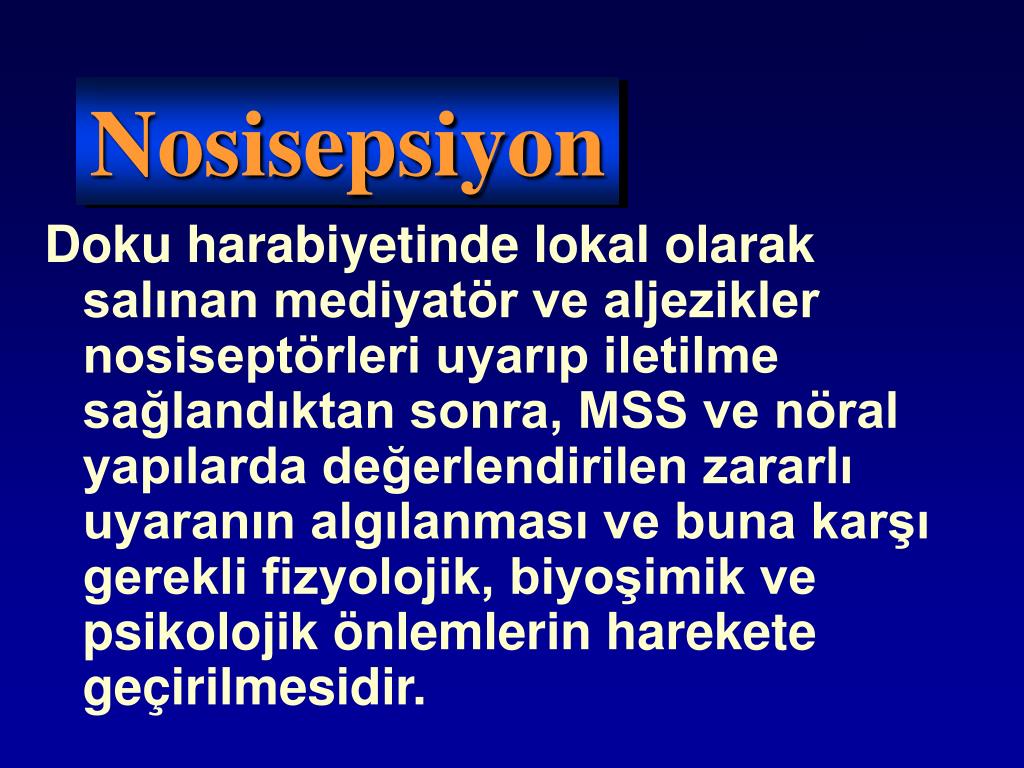 Nosisepsiyon

Doku harabiyetinde lokal olarak salınan mediyatör ve aljezikler nosiseptörleri uyarıp iletilme sağlandıktan sonra, MSS ve nöral yapılarda değerlendirilen zararlı uyaranın algılanması ve buna karşı gerekli fizyolojik, biyoşimik ve psikolojik önlemlerin harekete geçirilmesidir.